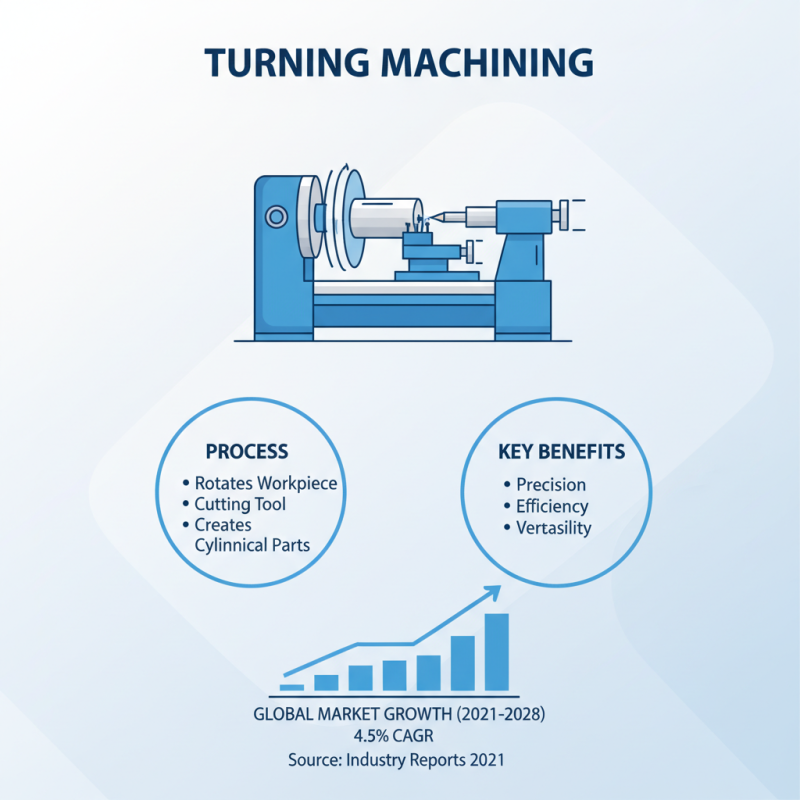 TURNING MACHINING

PROCESS
• Rotates Workpiece
• Cutting Tool
• Creates Cylinnical Parts

KEY BENEFITS
• Precision
• Efficiency
• Vertasility

GLOBAL MARKET GROWTH (2021-2028)
4.5% CAGR
Source: Industry Reports 2021